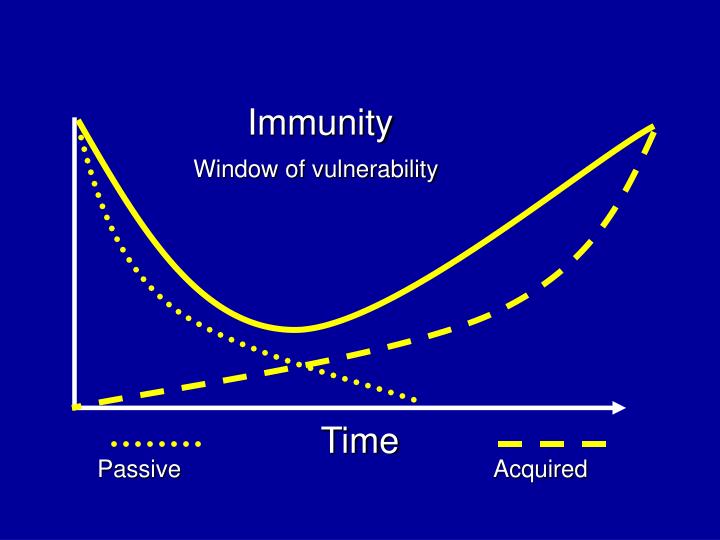 Immunity

Window of vulnerability

Time

Passive

Acquired